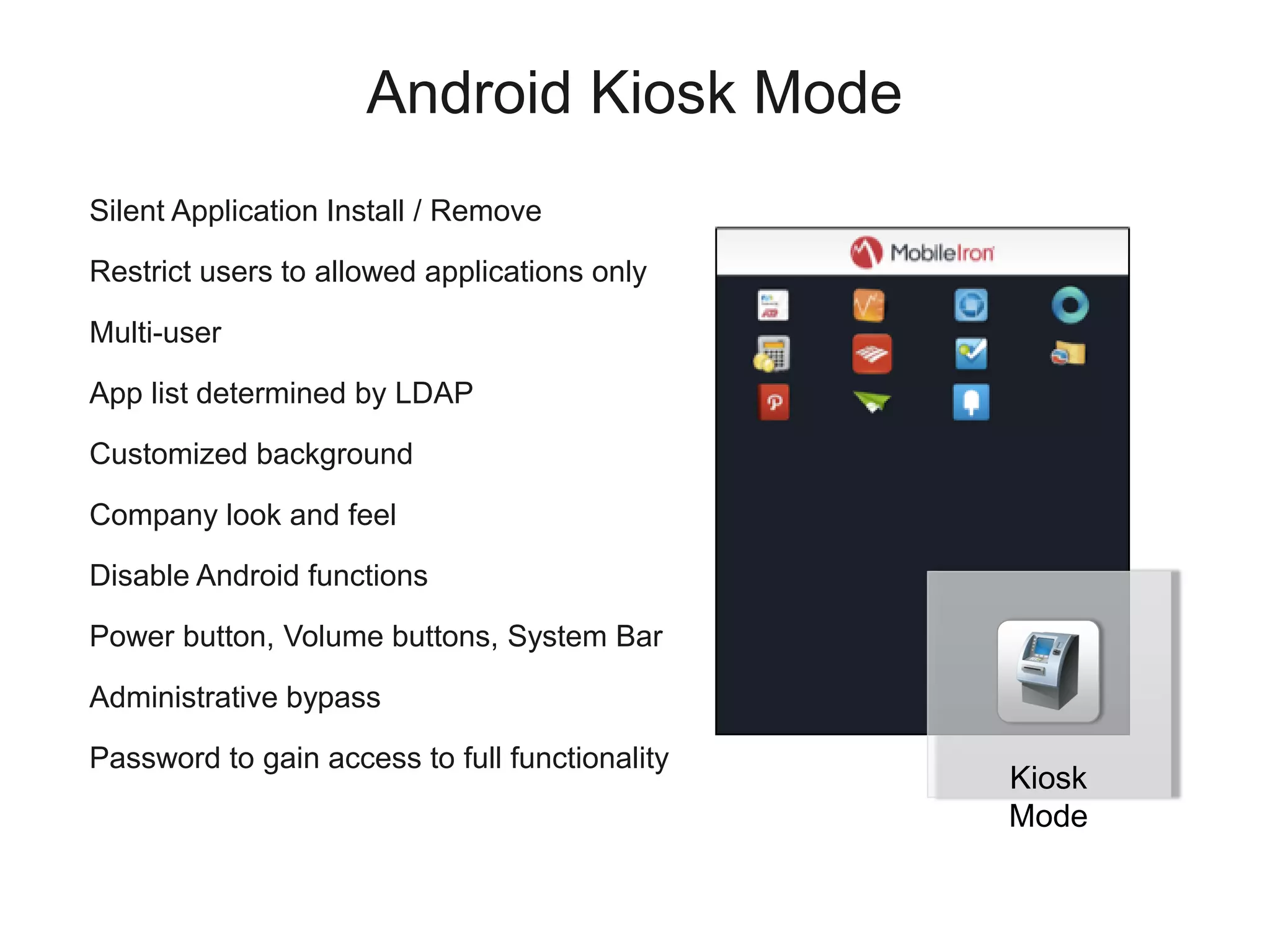 Android Kiosk Mode

Silent Application Install / Remove

Restrict users to allowed applications only

Multi-user

App list determined by LDAP

Customized background

Company look and feel

Disable Android functions

Power button, Volume buttons, System Bar

Administrative bypass

Password to gain access to full functionality

MobileIron

Kiosk Mode